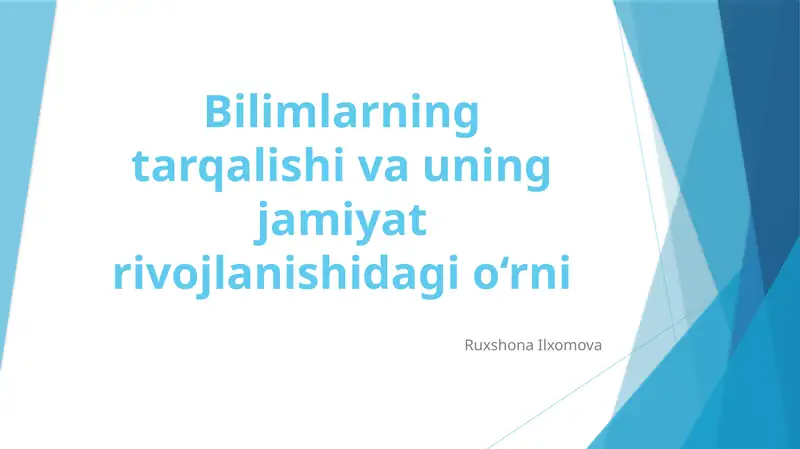 Bilimlarning tarqalishi va uning jamiyat rivojlanishidagi o‘rni

Ruxshona Ilxomova